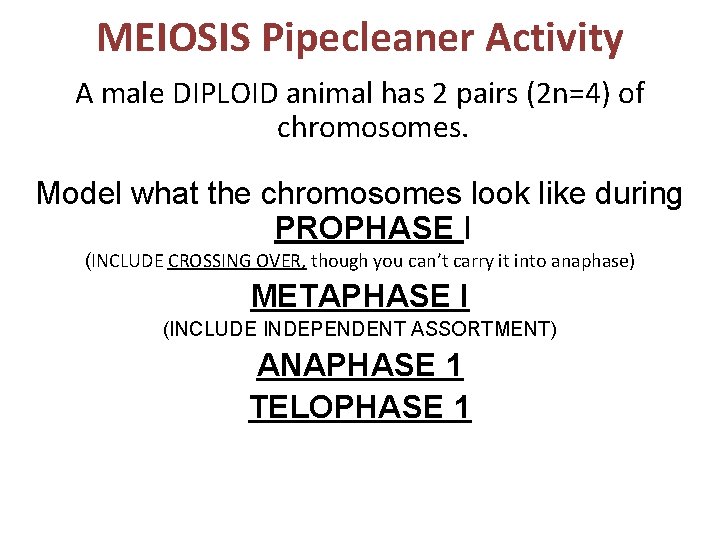 MEIOSIS Pipecleaner Activity

A male DIPLOID animal has 2 pairs (2n=4) of chromosomes.

Model what the chromosomes look like during

PROPHASE I

(INCLUDE CROSSING OVER, though you can't carry it into anaphase)

METAPHASE I

(INCLUDE INDEPENDENT ASSORTMENT)

ANAPHASE 1

TELOPHASE 1